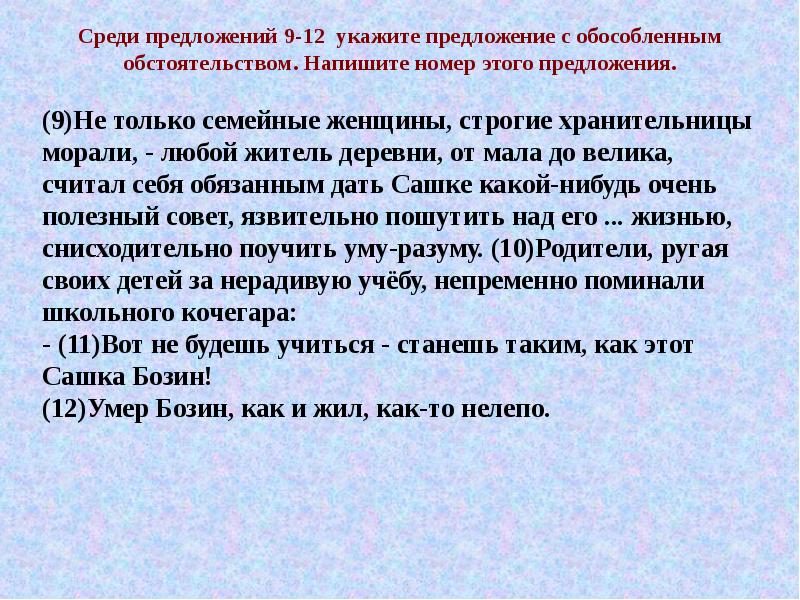 Среди предложений 9-12 укажите предложение с обособленным обстоятельством. Напишите номер этого предложения.

(9)Не только семейные женщины, строгие хранительницы морали, - любой житель деревни, от мала до велика, считал себя обязанным дать Сашке какой-нибудь очень полезный совет, язвительно пошутить над его ... жизнью, снисходительно поучить уму-разуму. (10)Родители, ругая своих детей за нерадивую учёбу, непременно поминали школьного кочегара:
- (11)Вот не будешь учиться - станешь таким, как этот Сашка Бозин!
(12)Умер Бозин, как и жил, как-то нелепо.